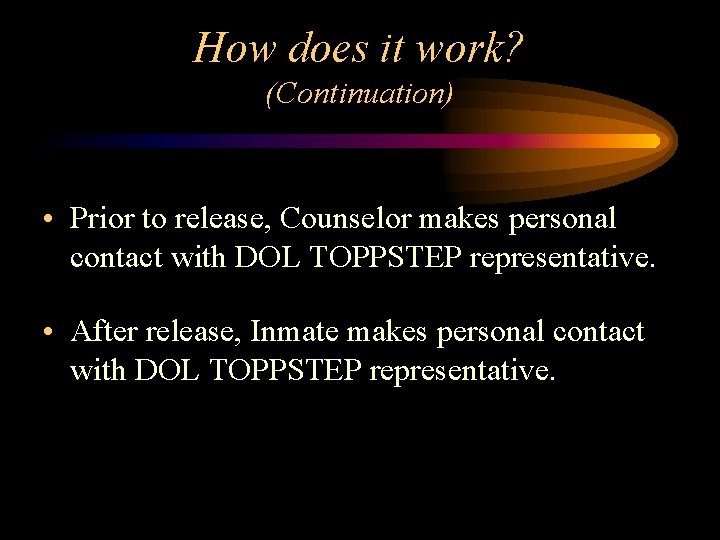 How does it work?
(Continuation)

• Prior to release, Counselor makes personal contact with DOL TOPPSTEP representative.

• After release, Inmate makes personal contact with DOL TOPPSTEP representative.